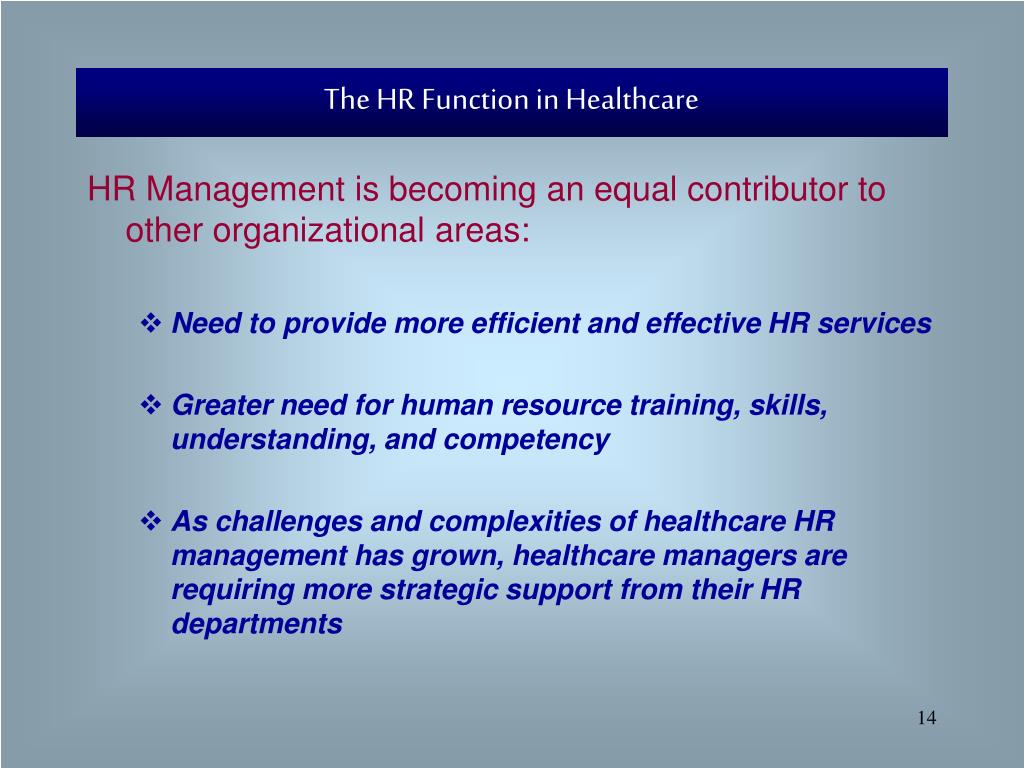 The HR Function in Healthcare

HR Management is becoming an equal contributor to other organizational areas:

❖ Need to provide more efficient and effective HR services

❖ Greater need for human resource training, skills, understanding, and competency

❖ As challenges and complexities of healthcare HR management has grown, healthcare managers are requiring more strategic support from their HR departments

14